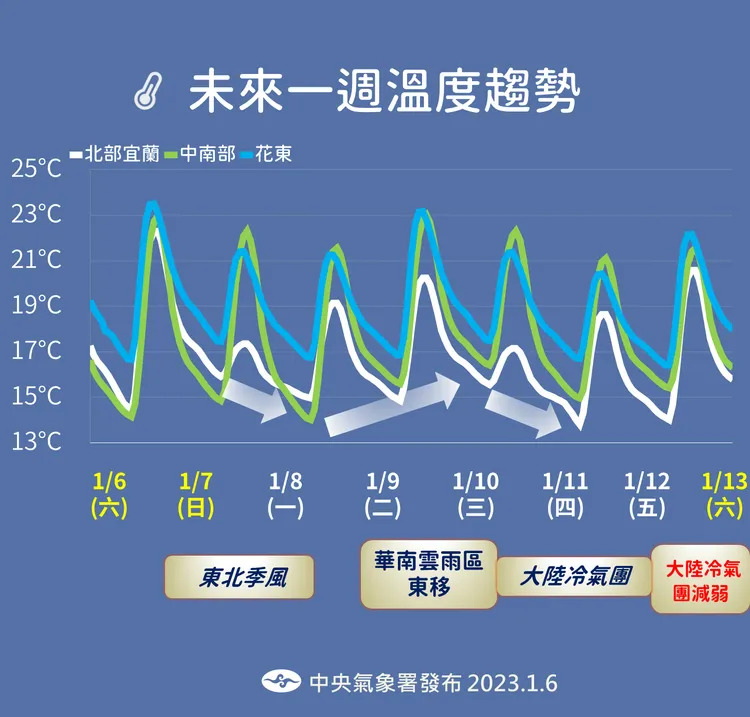 未來一週溫度趨勢

北部宜蘭 中南部 花東

25°C
23°C
21°C
19°C
17°C
15°C
13°C

1/6 (六) 1/7 (日) 1/8 (一) 1/9 (二) 1/10 (三) 1/11 (四) 1/12 (五) 1/13 (六)

東北季風
華南雲雨區東移
大陸冷氣團
大陸冷氣團減弱

中央氣象署發布 2023.1.6